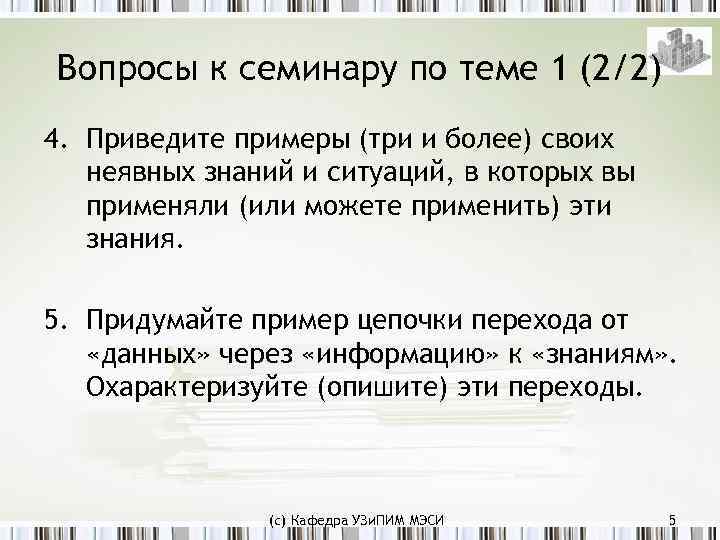 Вопросы к семинару по теме 1 (2/2)

4. Приведите примеры (три и более) своих неявных знаний и ситуаций, в которых вы применяли (или можете применить) эти знания.

5. Придумайте пример цепочки перехода от «данных» через «информацию» к «знаниям». Охарактеризуйте (опишите) эти переходы.

(с) Кафедра УЗиПИМ МЭСИ

5